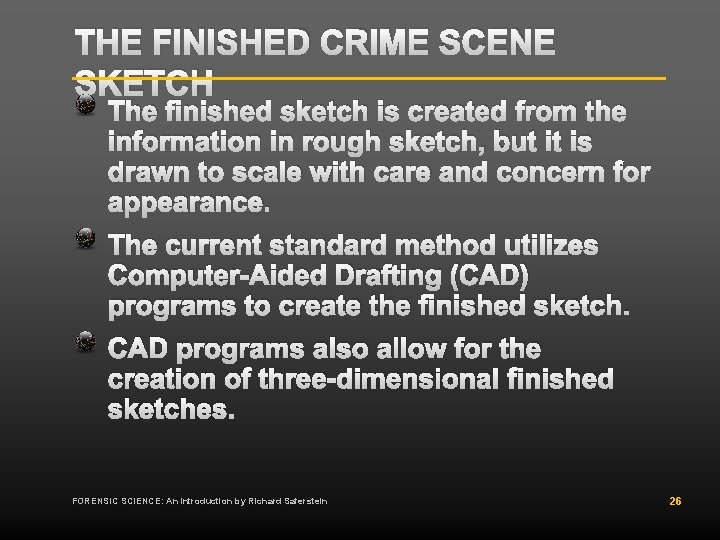 THE FINISHED CRIME SCENE SKETCH

The finished sketch is created from the information in rough sketch, but it is drawn to scale with care and concern for appearance.

The current standard method utilizes Computer-Aided Drafting (CAD) programs to create the finished sketch.

CAD programs also allow for the creation of three-dimensional finished sketches.

FORENSIC SCIENCE: An Introduction by Richard Saferstein

26